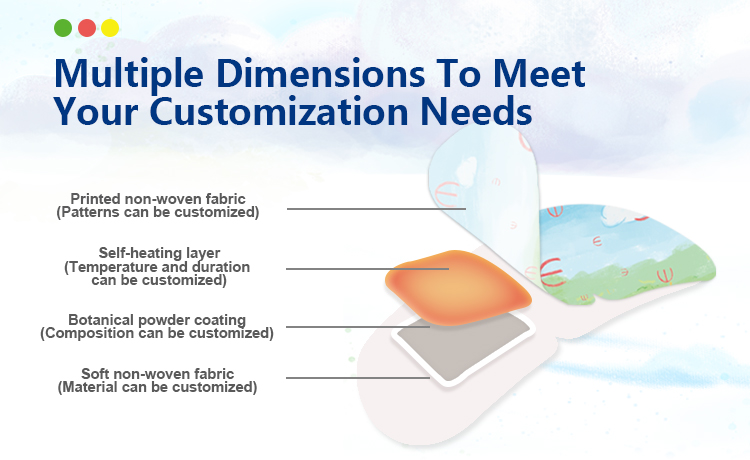 Multiple Dimensions To Meet Your Customization Needs

Printed non-woven fabric
(Patterns can be customized)

Self-heating layer
(Temperature and duration can be customized)

Botanical powder coating
(Composition can be customized)

Soft non-woven fabric
(Material can be customized)